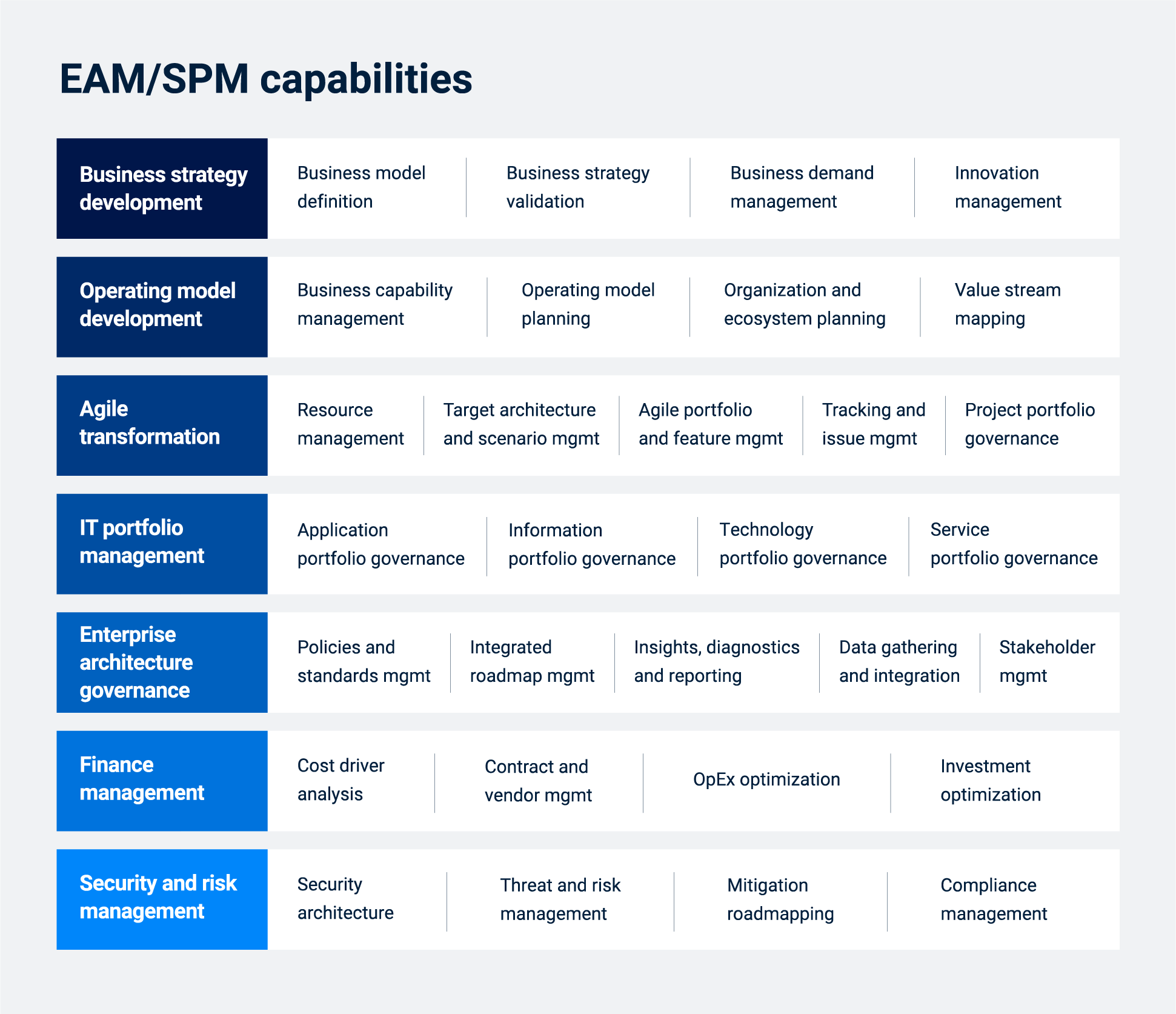 EAM/SPM capabilities

| | | | | | |
|---|---|---|---|---|---|
| Business strategy development | Business model definition | Business strategy validation | Business demand management | Innovation management | |
| Operating model development | Business capability management | Operating model planning | Organization and ecosystem planning | Value stream mapping | |
| Agile transformation | Resource management | Target architecture and scenario mgmt | Agile portfolio and feature mgmt | Tracking and issue mgmt | Project portfolio governance |
| IT portfolio management | Application portfolio governance | Information portfolio governance | Technology portfolio governance | Service portfolio governance | |
| Enterprise architecture governance | Policies and standards mgmt | Integrated roadmap mgmt | Insights, diagnostics and reporting | Data gathering and integration | Stakeholder mgmt |
| Finance management | Cost driver analysis | Contract and vendor mgmt | OpEx optimization | Investment optimization | |
| Security and risk management | Security architecture | Threat and risk management | Mitigation roadmapping | Compliance management | |